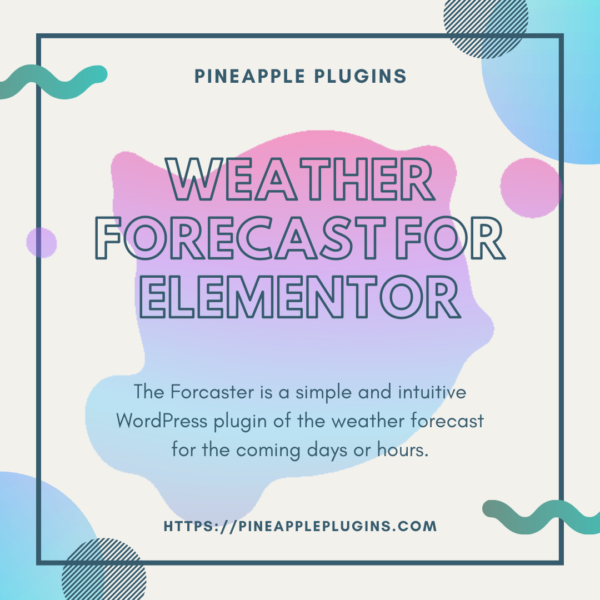 PINEAPPLE PLUGINS

WEATHER FORECAST FOR ELEMENTOR

The Forcaster is a simple and intuitive WordPress plugin of the weather forecast for the coming days or hours.

HTTPS://PINEAPPLEPLUGINS.COM